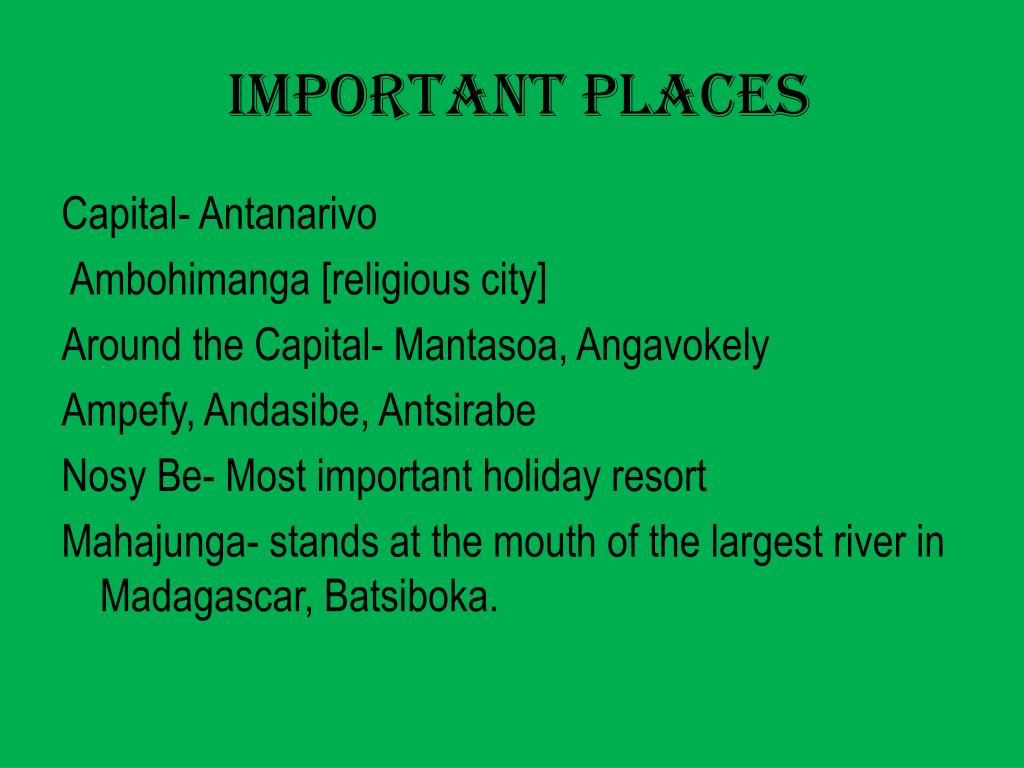 IMPORTANT PLACES

Capital- Antanarivo

Ambohimanga [religious city]

Around the Capital- Mantasoa, Angavokely

Ampefy, Andasibe, Antsirabe

Nosy Be- Most important holiday resort

Mahajunga- stands at the mouth of the largest river in Madagascar, Batsiboka.